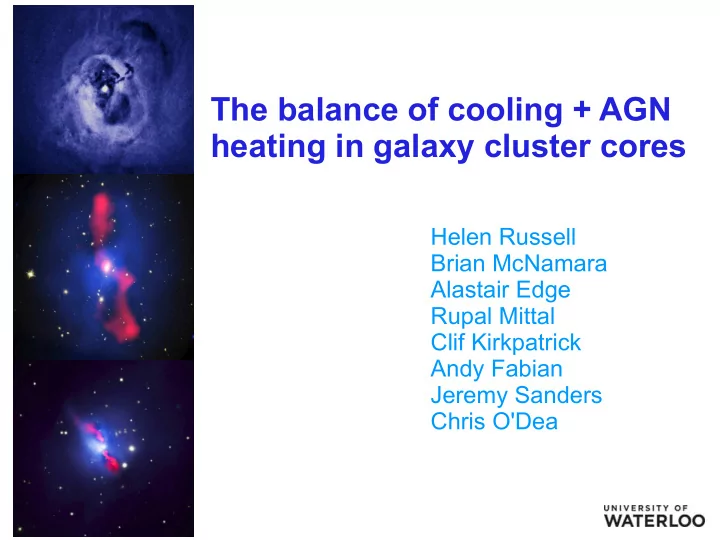 The balance of cooling + AGN heating in galaxy cluster cores

Helen Russell
Brian McNamara
Alastair Edge
Rupal Mittal
Clif Kirkpatrick
Andy Fabian
Jeremy Sanders
Chris O'Dea

UNIVERSITY OF
WATERLOO